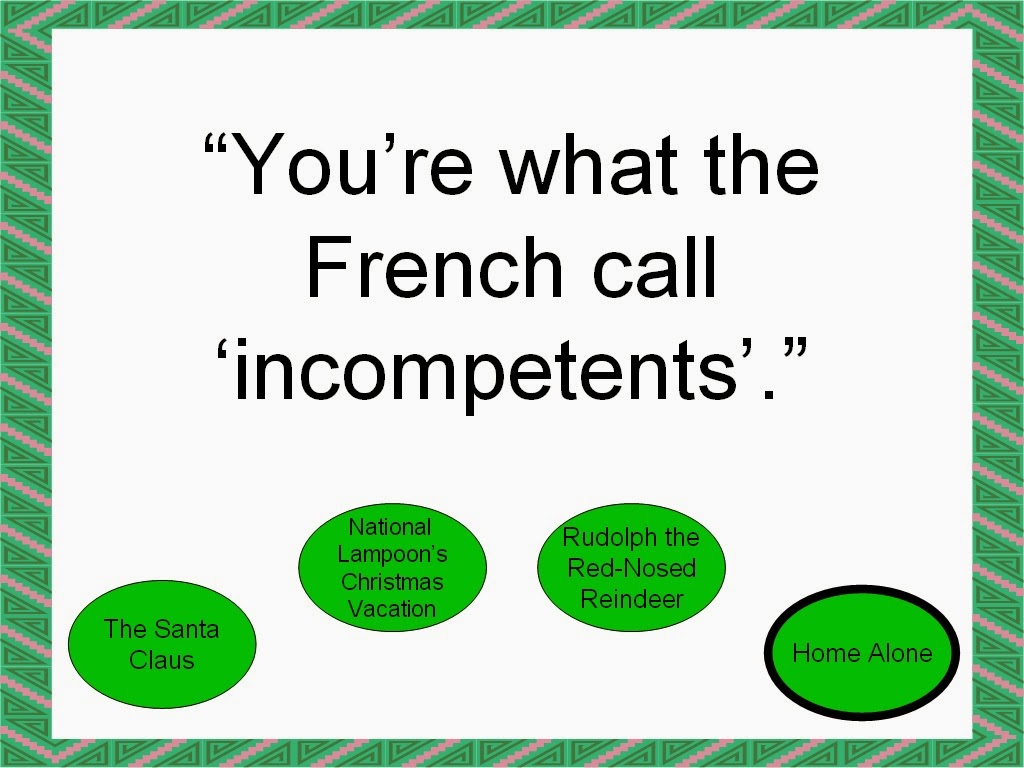 “You’re what the French call ‘incompetents’.”

The Santa Claus

National Lampoon’s Christmas Vacation

Rudolph the Red-Nosed Reindeer

Home Alone